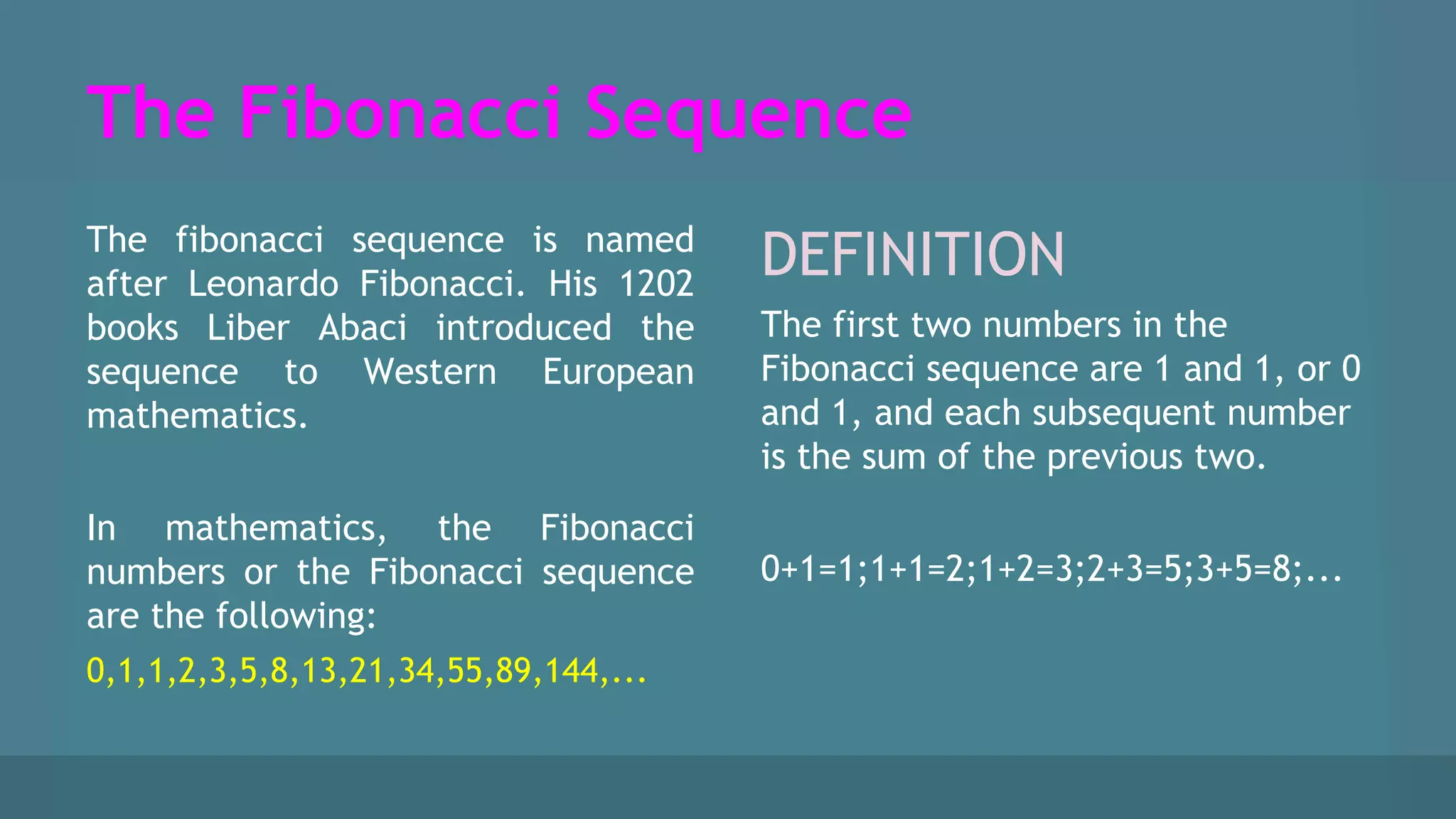 The Fibonacci Sequence

The fibonacci sequence is named after Leonardo Fibonacci. His 1202 books Liber Abaci introduced the sequence to Western European mathematics.

In mathematics, the Fibonacci numbers or the Fibonacci sequence are the following:

0,1,1,2,3,5,8,13,21,34,55,89,144,...

DEFINITION

The first two numbers in the Fibonacci sequence are 1 and 1, or 0 and 1, and each subsequent number is the sum of the previous two.

0+1=1;1+1=2;1+2=3;2+3=5;3+5=8;...